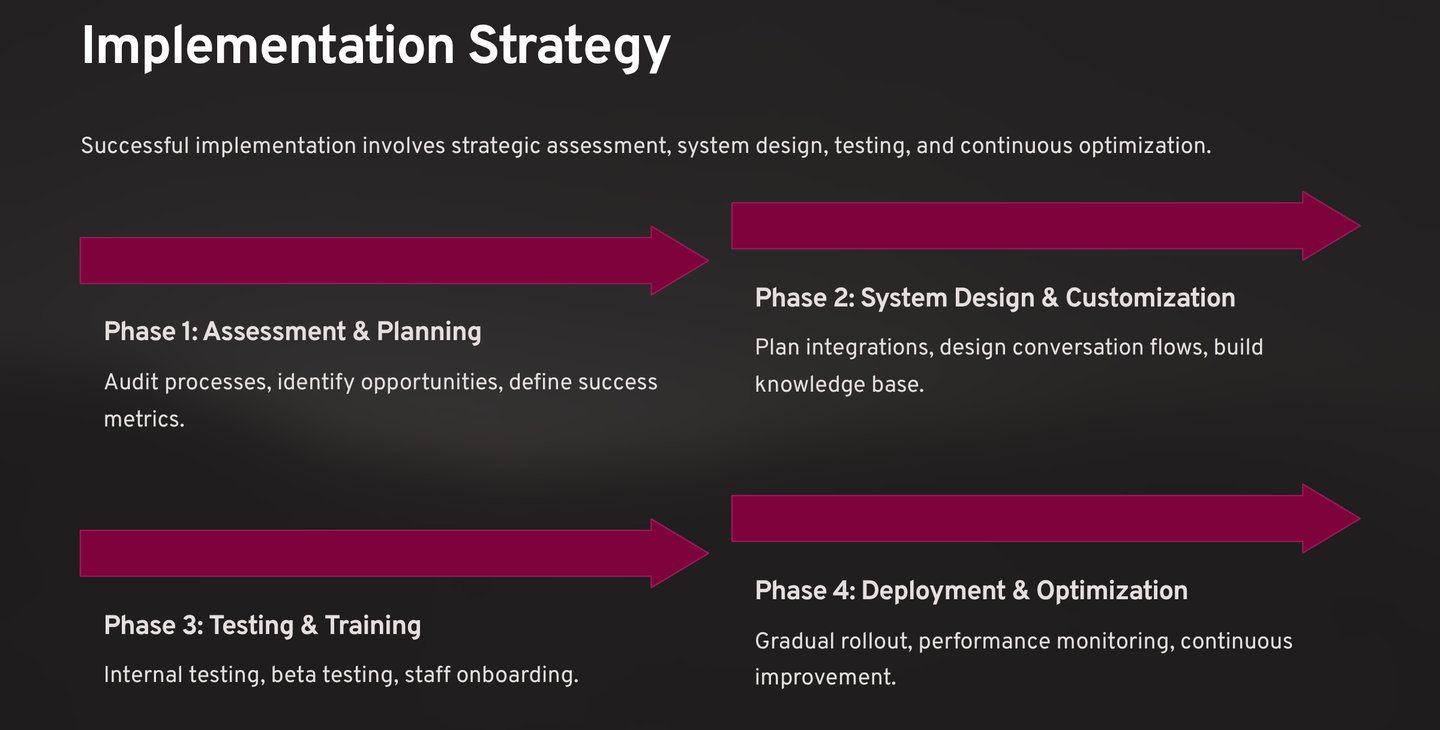 Implementation Strategy

Successful implementation involves strategic assessment, system design, testing, and continuous optimization.

Phase 1: Assessment & Planning

Audit processes, identify opportunities, define success metrics.

Phase 2: System Design & Customization

Plan integrations, design conversation flows, build knowledge base.

Phase 3: Testing & Training

Internal testing, beta testing, staff onboarding.

Phase 4: Deployment & Optimization

Gradual rollout, performance monitoring, continuous improvement.